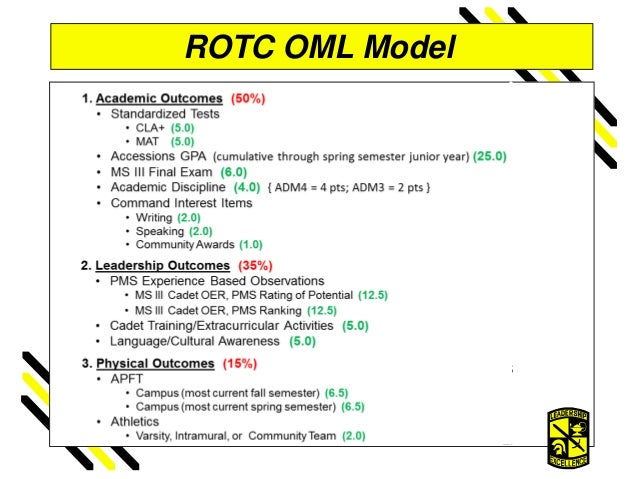 ROTC OML Model

1. Academic Outcomes (50%)
• Standardized Tests
• CLA+ (5.0)
• MAT (5.0)
• Accessions GPA (cumulative through spring semester junior year) (25.0)
• MS III Final Exam (6.0)
• Academic Discipline (4.0) { ADM4 = 4 pts; ADM3 = 2 pts }
• Command Interest Items
• Writing (2.0)
• Speaking (2.0)
• Community Awards (1.0)

2. Leadership Outcomes (35%)
• PMS Experience Based Observations
• MS III Cadet OER, PMS Rating of Potential (12.5)
• MS III Cadet OER, PMS Ranking (12.5)
• Cadet Training/Extracurricular Activities (5.0)
• Language/Cultural Awareness (5.0)

3. Physical Outcomes (15%)
• APFT
• Campus (most current fall semester) (6.5)
• Campus (most current spring semester) (6.5)
• Athletics
• Varsity, Intramural, or Community Team (2.0)

LEADERSHIP
EXCELLENCE